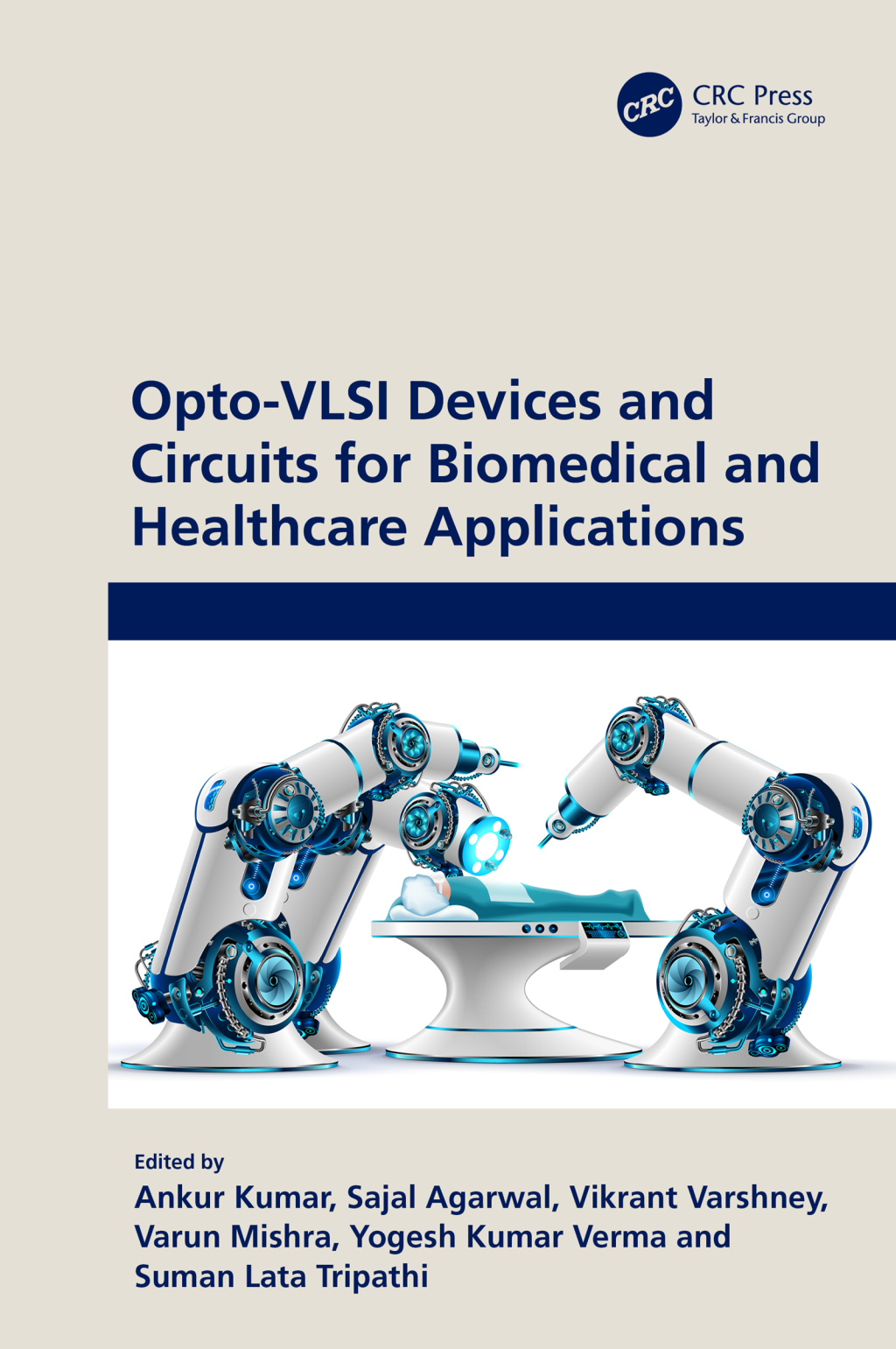 CRC
CRC Press
Taylor & Francis Group

Opto-VLSI Devices and Circuits for Biomedical and Healthcare Applications

Edited by
Ankur Kumar, Sajal Agarwal, Vikrant Varshney, Varun Mishra, Yogesh Kumar Verma and Suman Lata Tripathi